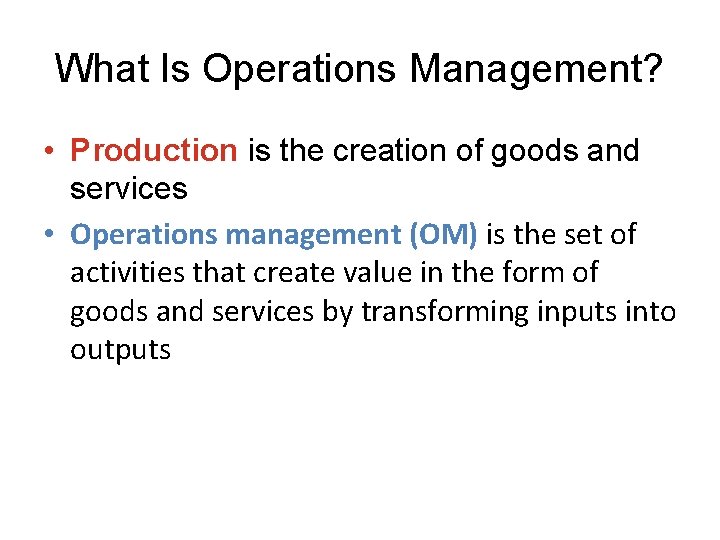 What Is Operations Management?

• Production is the creation of goods and services

• Operations management (OM) is the set of activities that create value in the form of goods and services by transforming inputs into outputs